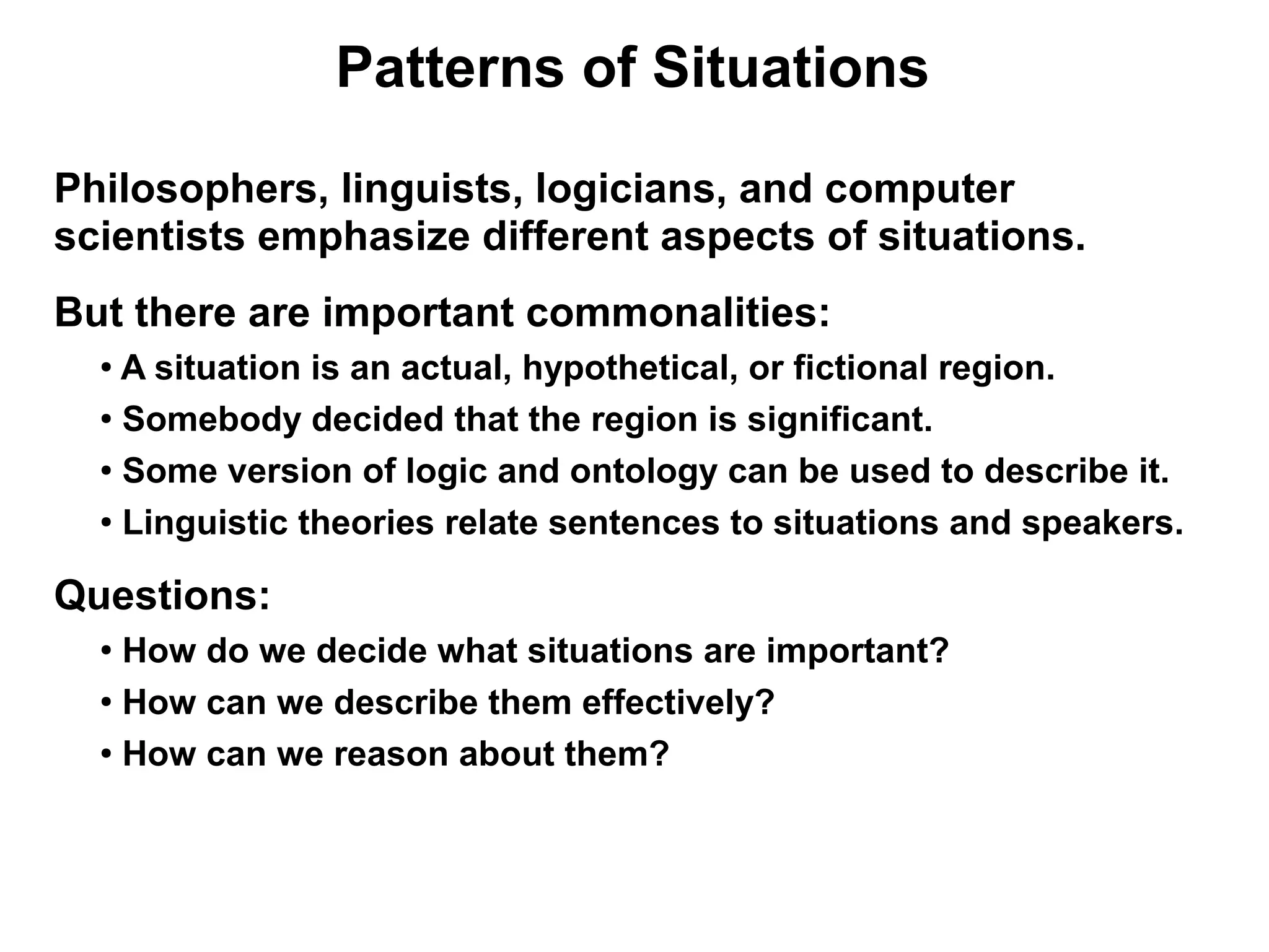 Patterns of Situations

Philosophers, linguists, logicians, and computer scientists emphasize different aspects of situations.

But there are important commonalities:

• A situation is an actual, hypothetical, or fictional region.

• Somebody decided that the region is significant.

• Some version of logic and ontology can be used to describe it.

• Linguistic theories relate sentences to situations and speakers.

Questions:

• How do we decide what situations are important?

• How can we describe them effectively?

• How can we reason about them?